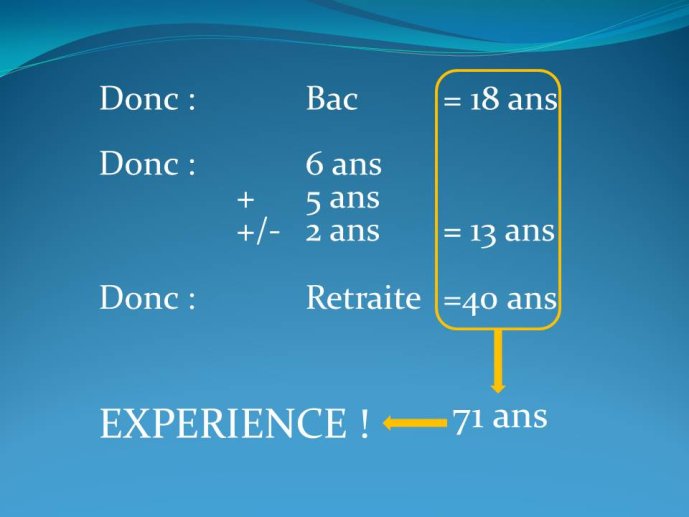 Donc : Bac = 18 ans

Donc : 6 ans
+ 5 ans
+/- 2 ans = 13 ans

Donc : Retraite =40 ans

EXPERIENCE ! 71 ans